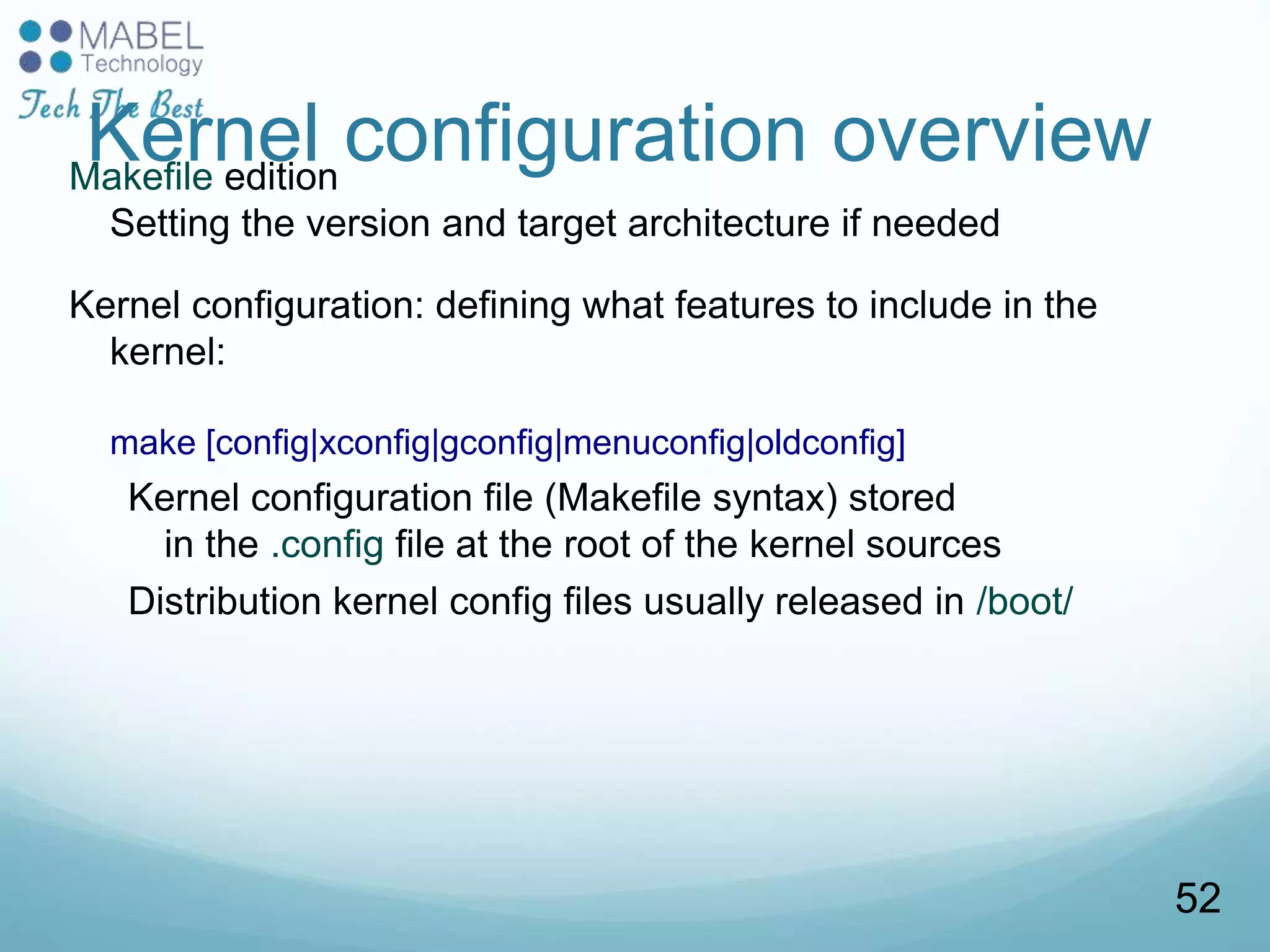 MABEL
Technology
Tech The Best

Kernel configuration overview

Makefile edition
Setting the version and target architecture if needed

Kernel configuration: defining what features to include in the kernel:

make [config|xconfig|gconfig|menuconfig|oldconfig]
Kernel configuration file (Makefile syntax) stored in the .config file at the root of the kernel sources
Distribution kernel config files usually released in /boot/

52